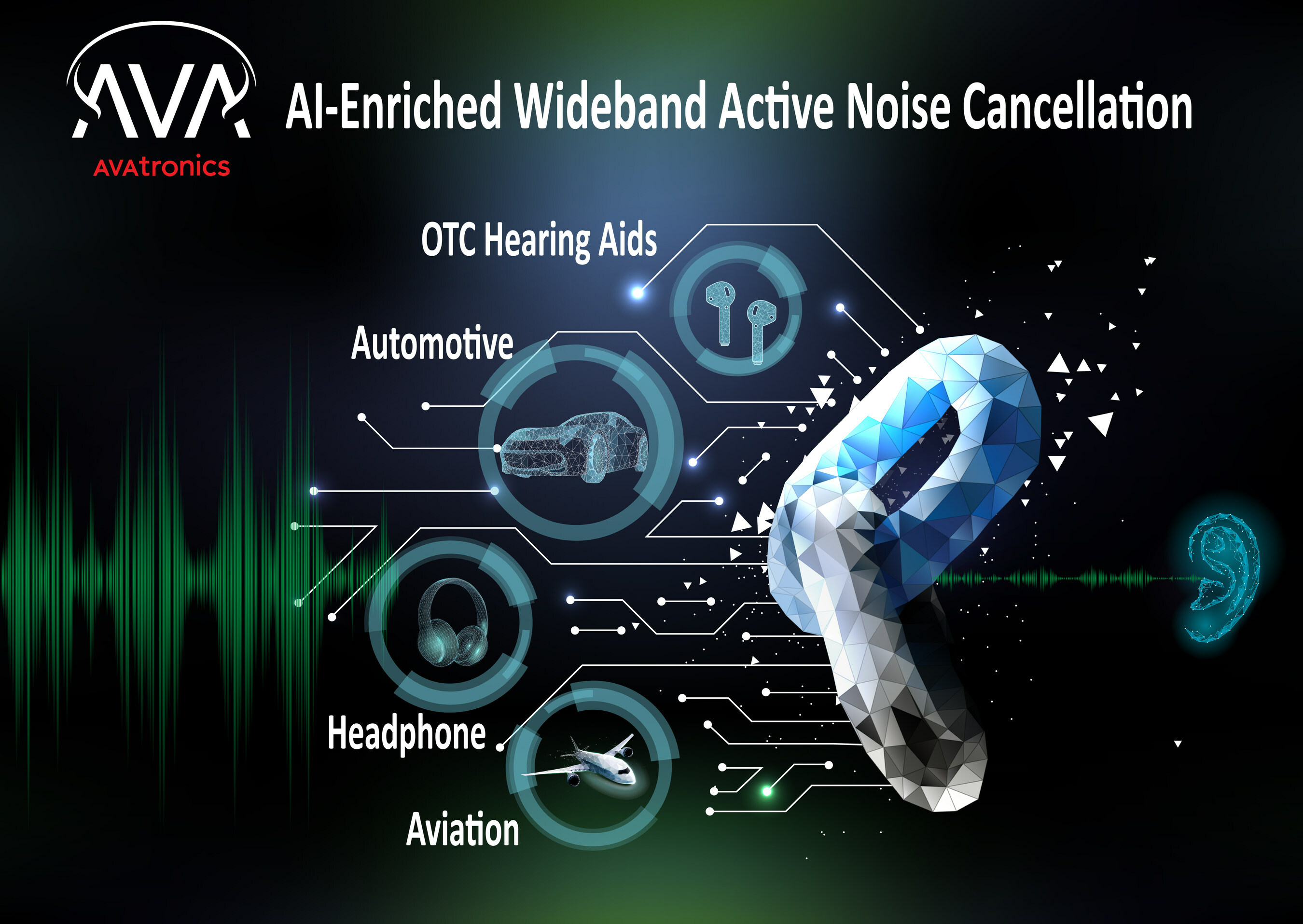 AVA
AVAtronics

AI-Enriched Wideband Active Noise Cancellation

OTC Hearing Aids

Automotive

Headphone

Aviation